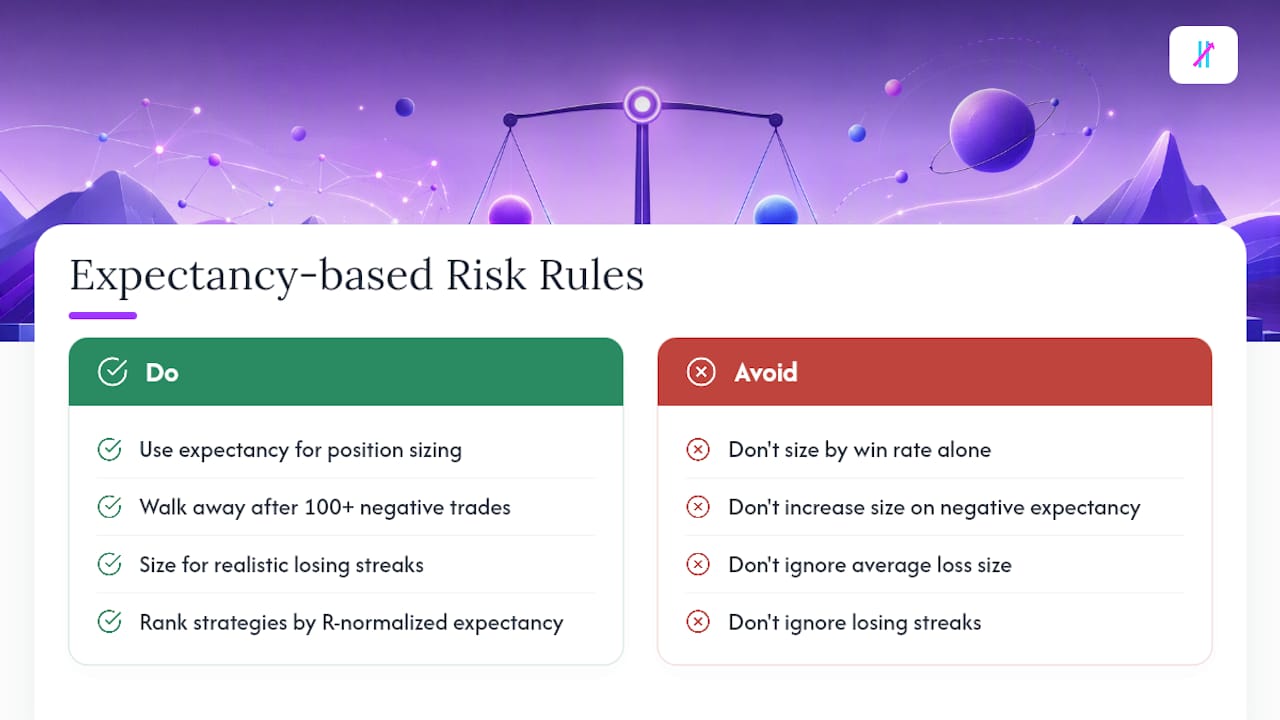 Expectancy-based Risk Rules

Do

Use expectancy for position sizing

Walk away after 100+ negative trades

Size for realistic losing streaks

Rank strategies by R-normalized expectancy

Avoid

Don't size by win rate alone

Don't increase size on negative expectancy

Don't ignore average loss size

Don't ignore losing streaks